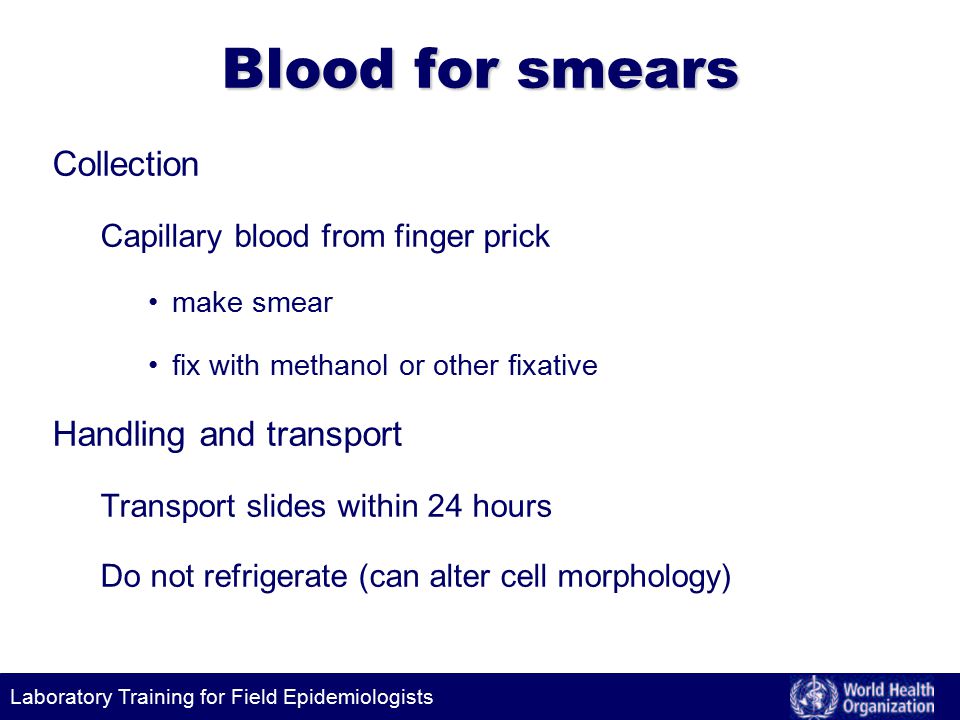 Blood for smears

Collection

Capillary blood from finger prick

• make smear

• fix with methanol or other fixative

Handling and transport

Transport slides within 24 hours

Do not refrigerate (can alter cell morphology)

Laboratory Training for Field Epidemiologists

World Health Organization